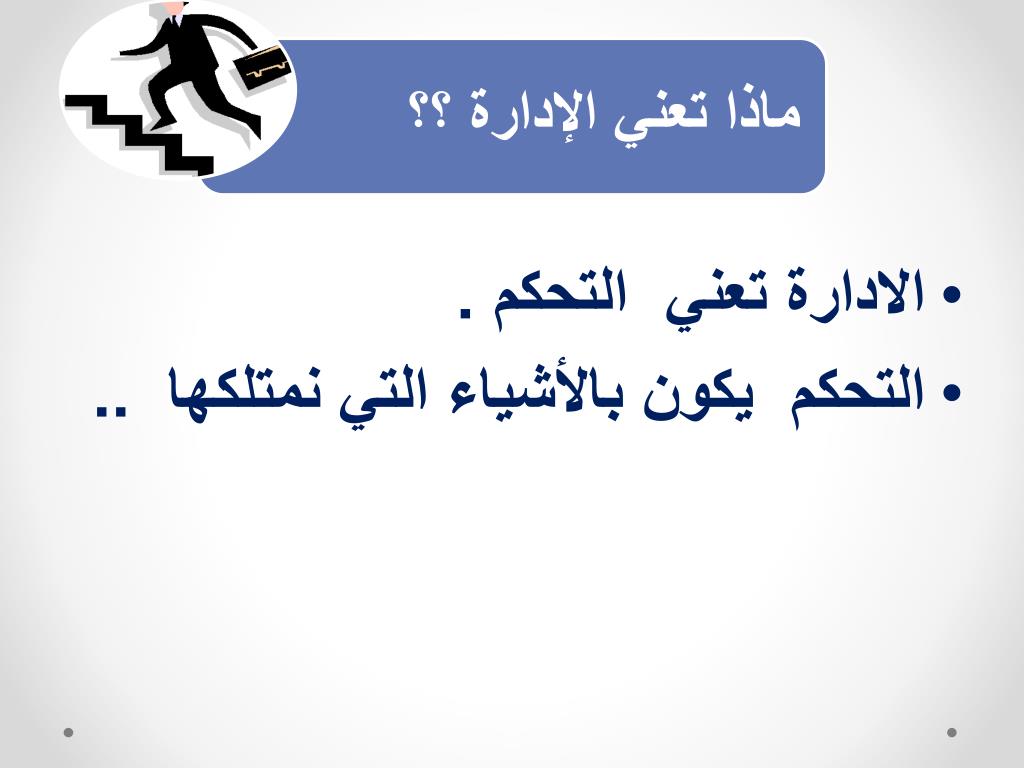 ماذا تعني الإدارة ؟؟

• الادارة تعني التحكم .
• التحكم يكون بالأشياء التي نمتلكها ..